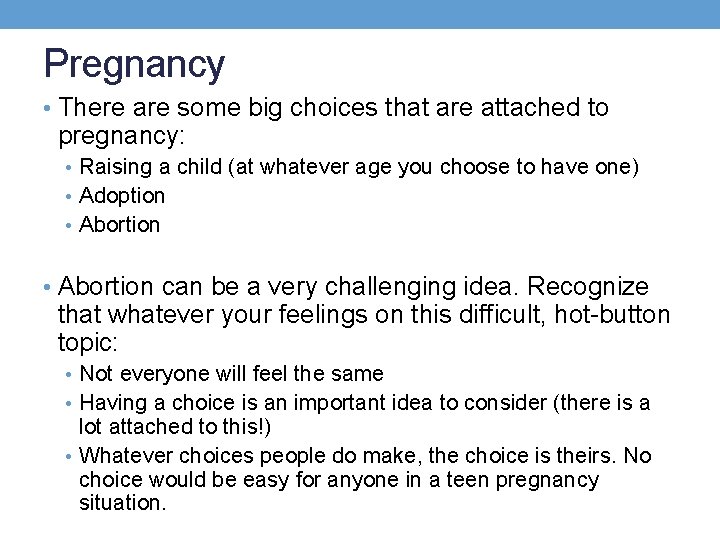 Pregnancy

• There are some big choices that are attached to pregnancy:
  • Raising a child (at whatever age you choose to have one)
  • Adoption
  • Abortion

• Abortion can be a very challenging idea. Recognize that whatever your feelings on this difficult, hot-button topic:
  • Not everyone will feel the same
  • Having a choice is an important idea to consider (there is a lot attached to this!)
  • Whatever choices people do make, the choice is theirs. No choice would be easy for anyone in a teen pregnancy situation.